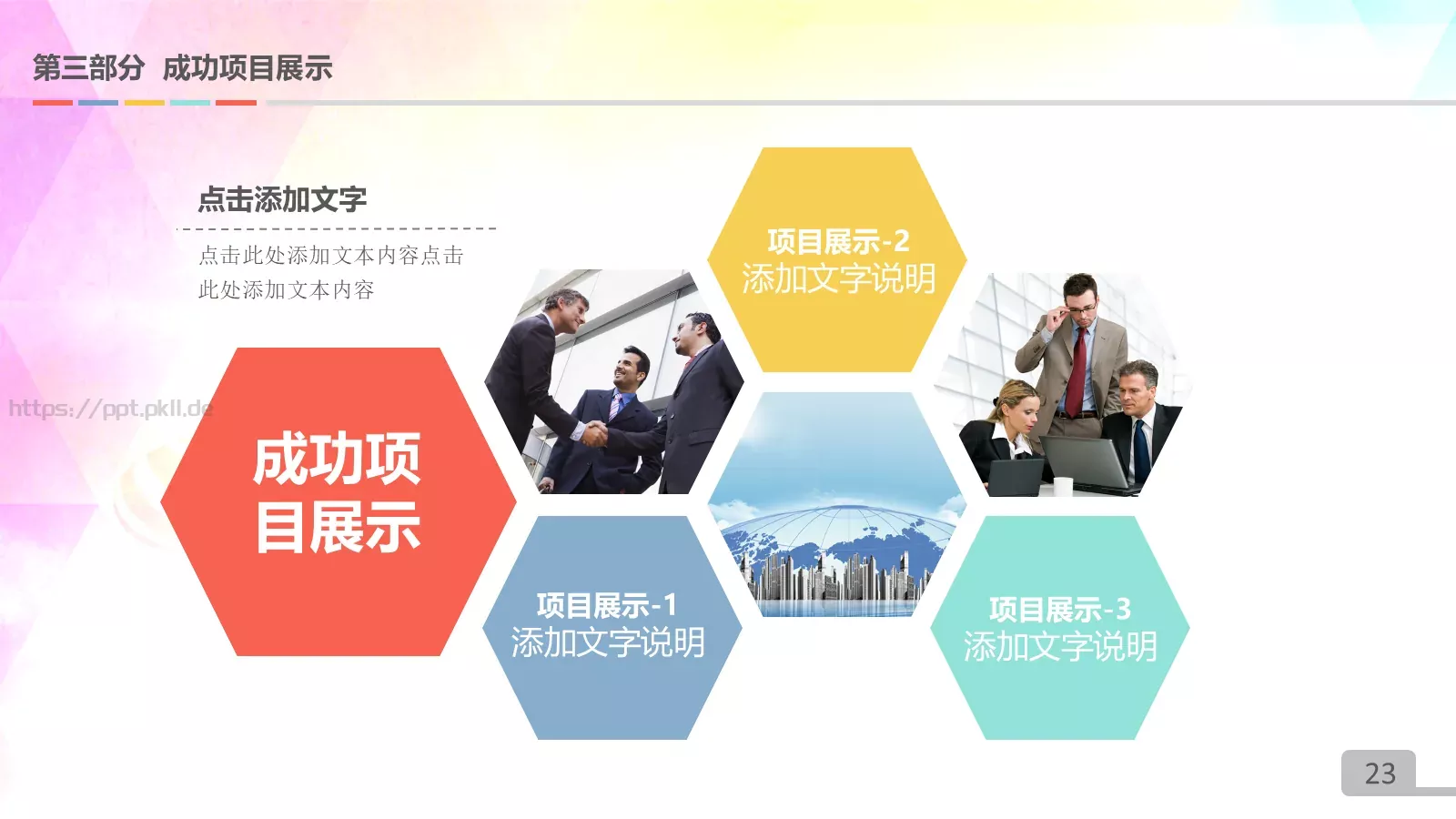 第三部分 成功项目展示

点击添加文字

点击此处添加文本内容点击此处添加文本内容

https://ppt.pkll.de

成功项目展示

项目展示-2
添加文字说明

项目展示-1
添加文字说明

项目展示-3
添加文字说明

23